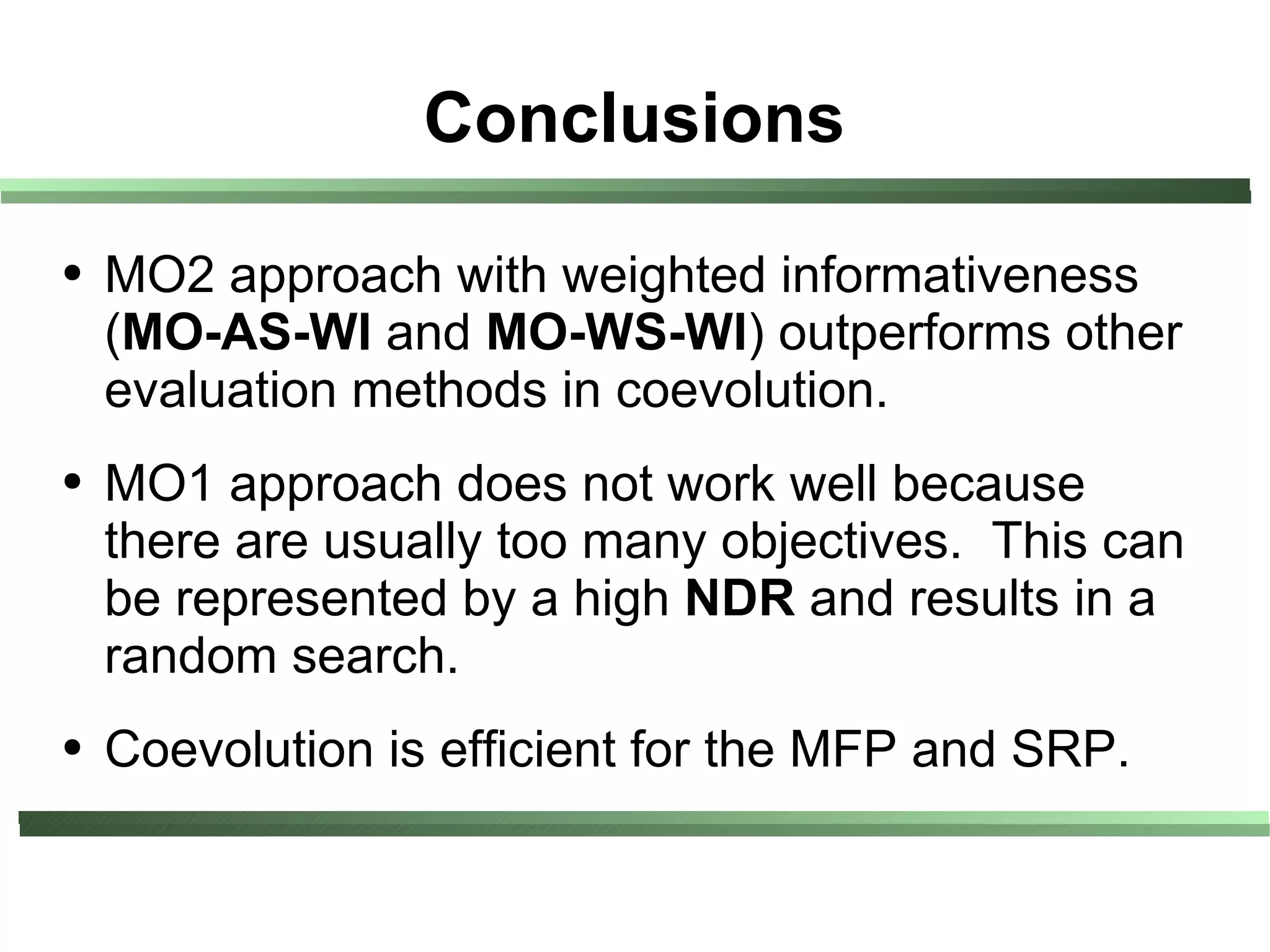 Conclusions

• MO2 approach with weighted informativeness (MO-AS-WI and MO-WS-WI) outperforms other evaluation methods in coevolution.

• MO1 approach does not work well because there are usually too many objectives. This can be represented by a high NDR and results in a random search.

• Coevolution is efficient for the MFP and SRP.